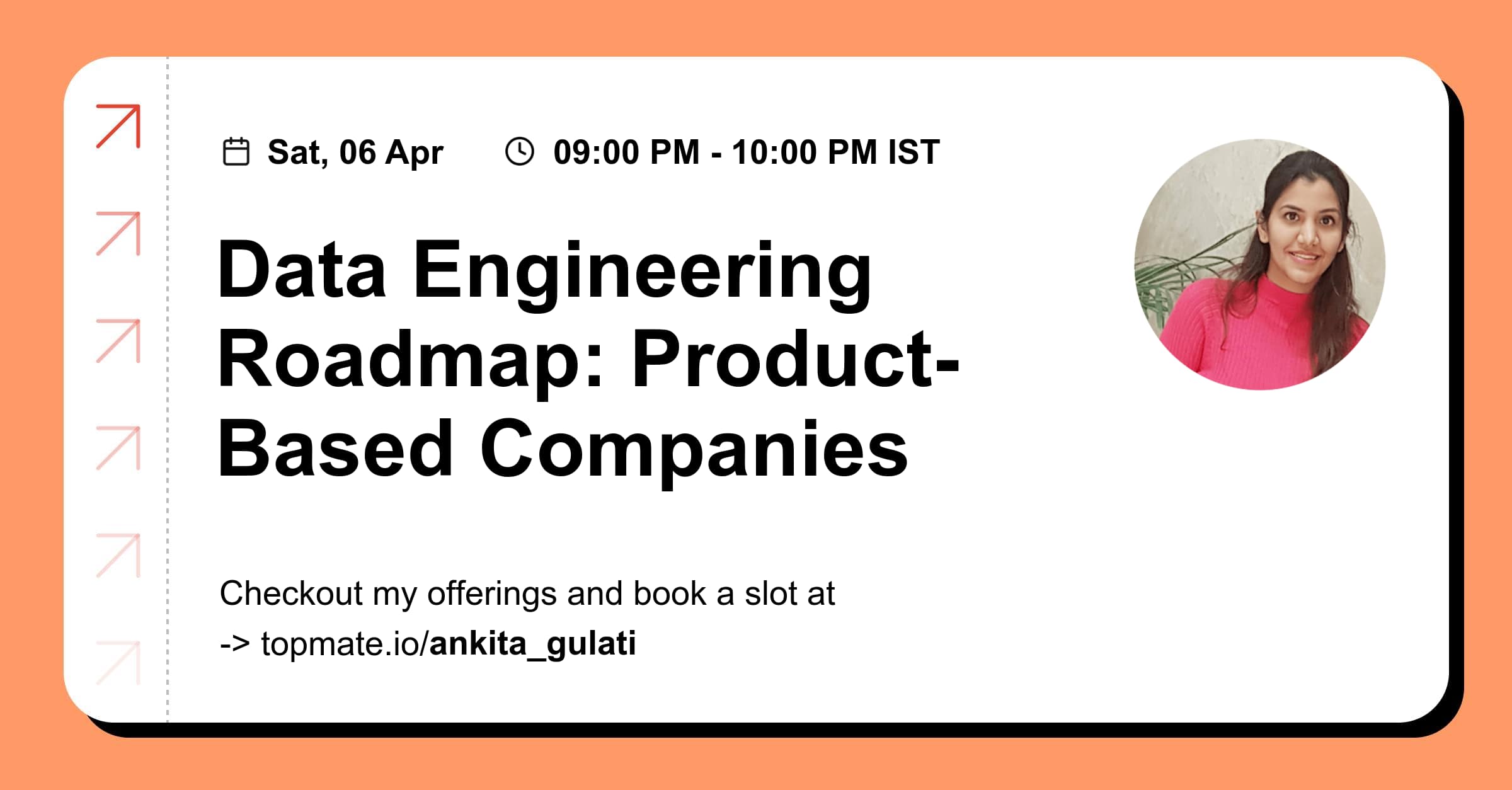 Sat, 06 Apr 09:00 PM - 10:00 PM IST

Data Engineering Roadmap: Product-Based Companies

Checkout my offerings and book a slot at
-> topmate.io/ankita_gulati